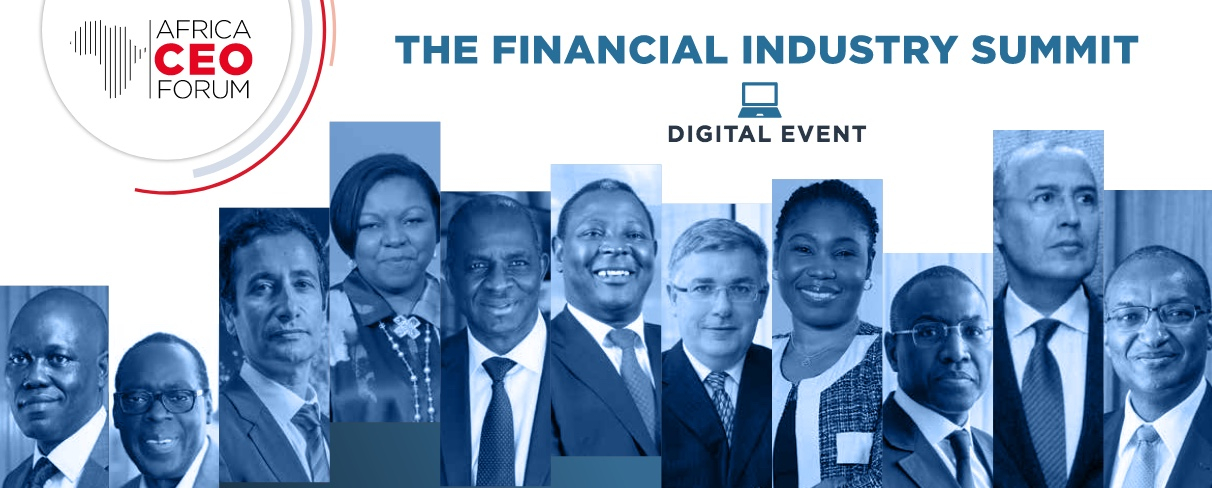 AFRICA
CEO
FORUM

THE FINANCIAL INDUSTRY SUMMIT

DIGITAL EVENT